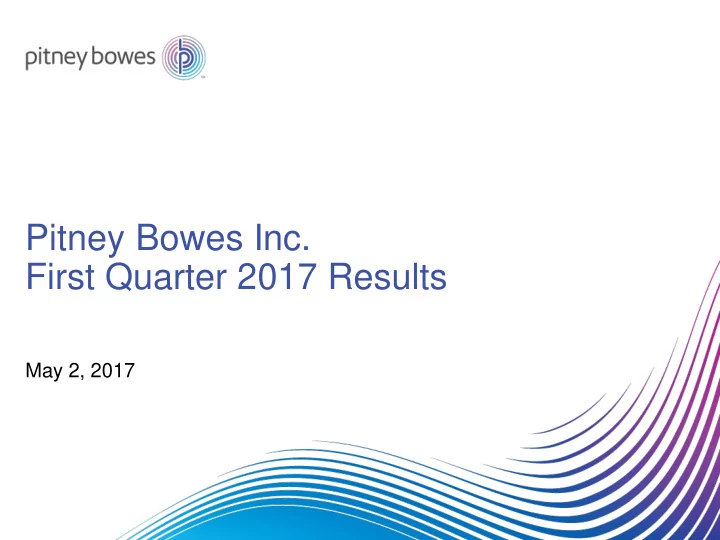 pitney bowes

Pitney Bowes Inc.
First Quarter 2017 Results

May 2, 2017